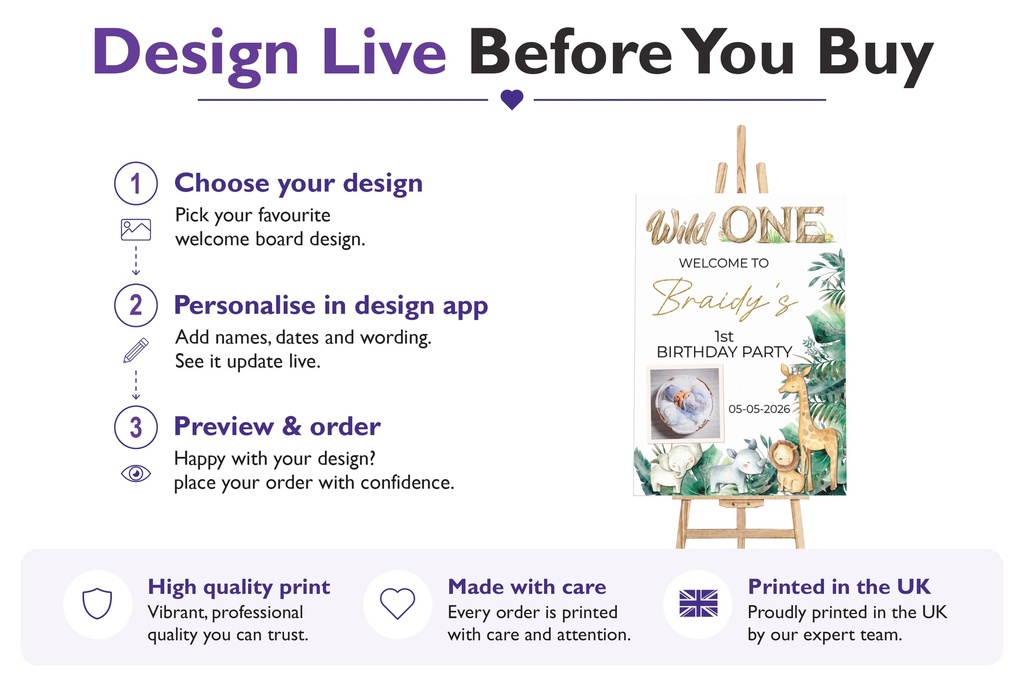 Design Live Before You Buy

1 Choose your design
Pick your favourite welcome board design.

2 Personalise in design app
Add names, dates and wording. See it update live.

3 Preview & order
Happy with your design? place your order with confidence.

Wild ONE
WELCOME TO
Braidy's
1st
BIRTHDAY PARTY
05-05-2026

High quality print
Vibrant, professional quality you can trust.

Made with care
Every order is printed with care and attention.

Printed in the UK
Proudly printed in the UK by our expert team.